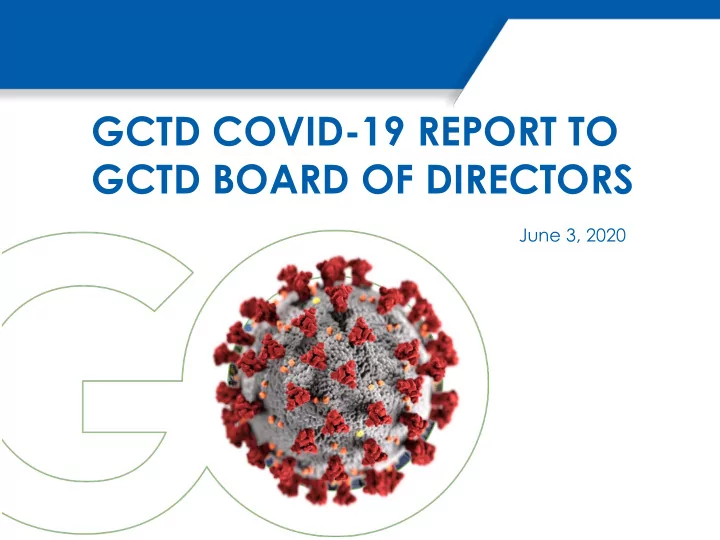 GCTD COVID-19 REPORT TO GCTD BOARD OF DIRECTORS

June 3, 2020

GO